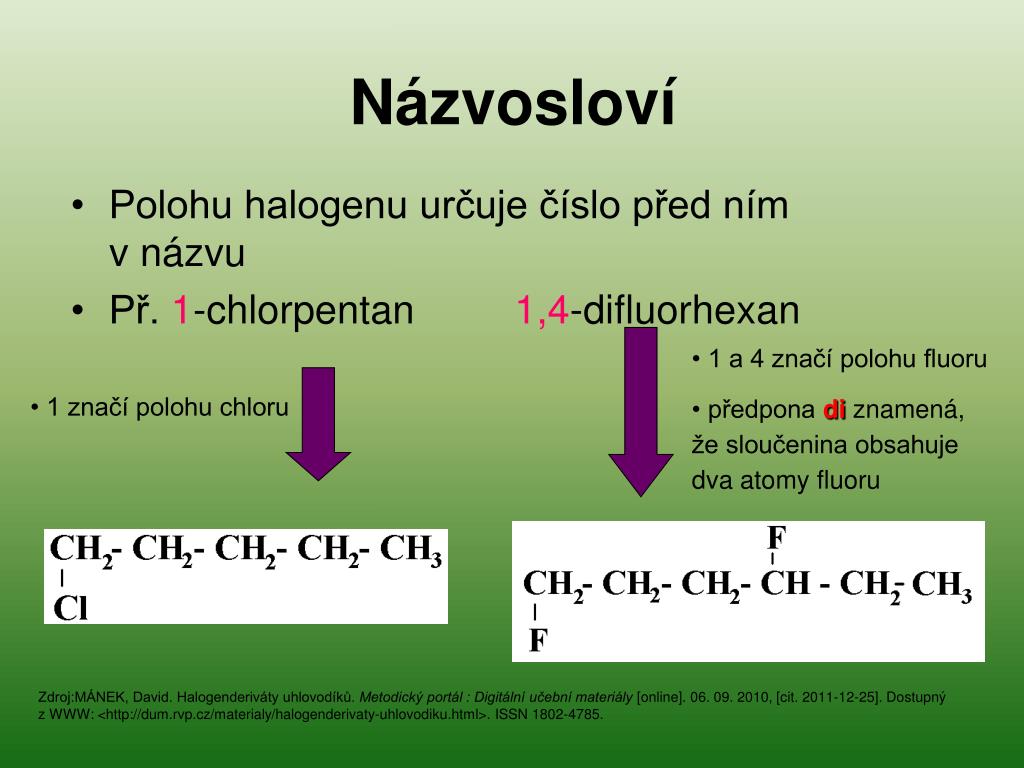 Názvosloví

• Polohu halogenu určuje číslo před ním v názvu
• Př. 1-chlorpentan 1,4-difluorhexan

• 1 značí polohu chloru

• 1 a 4 značí polohu fluoru
• předpona di znamená, že sloučenina obsahuje dva atomy fluoru

$CH_2$- $CH_2$- $CH_2$- $CH_2$- $CH_3$
|
Cl

F
|
$CH_2$- $CH_2$- $CH_2$- CH - $CH_2$- $CH_3$
|
F

Zdroj:MÁNEK, David. Halogenderiváty uhlovodíků. Metodický portál : Digitální učební materiály [online]. 06. 09. 2010, [cit. 2011-12-25]. Dostupný z WWW: <http://dum.rvp.cz/materialy/halogenderivaty-uhlovodiku.html>. ISSN 1802-4785.